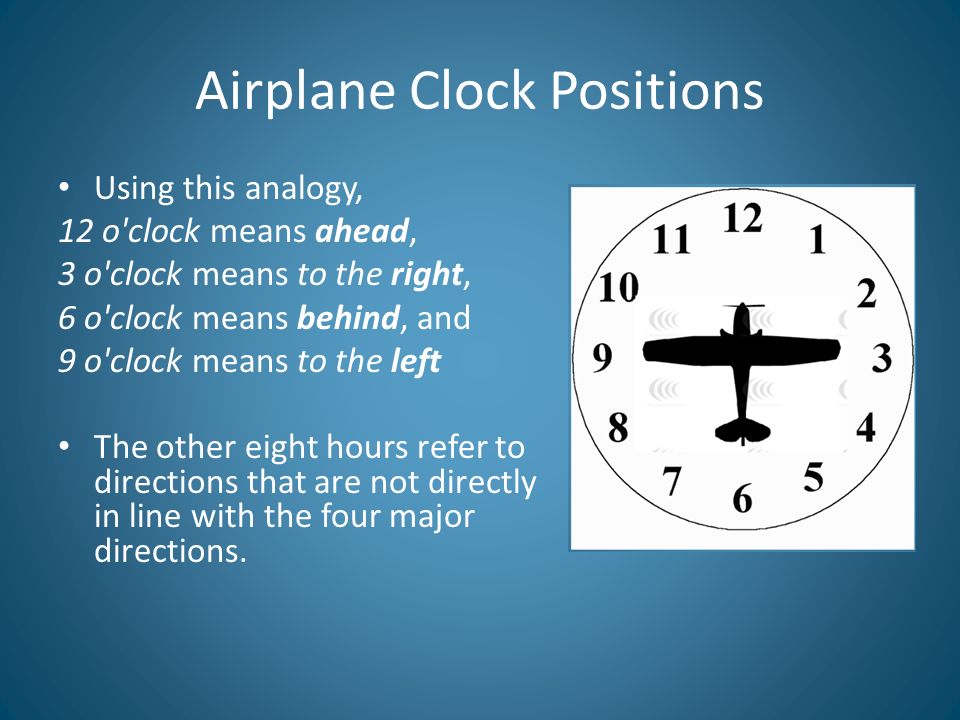 Airplane Clock Positions

• Using this analogy,
12 o'clock means ahead,
3 o'clock means to the right,
6 o'clock means behind, and
9 o'clock means to the left

• The other eight hours refer to directions that are not directly in line with the four major directions.

12
1
2
3
4
5
6
7
8
9
10
11